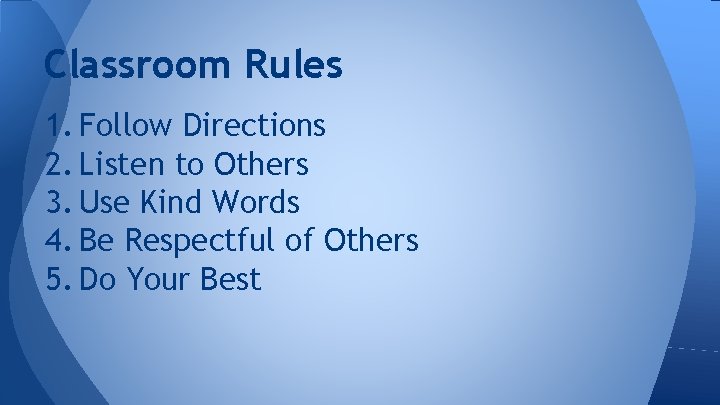 Classroom Rules

1. Follow Directions
2. Listen to Others
3. Use Kind Words
4. Be Respectful of Others
5. Do Your Best